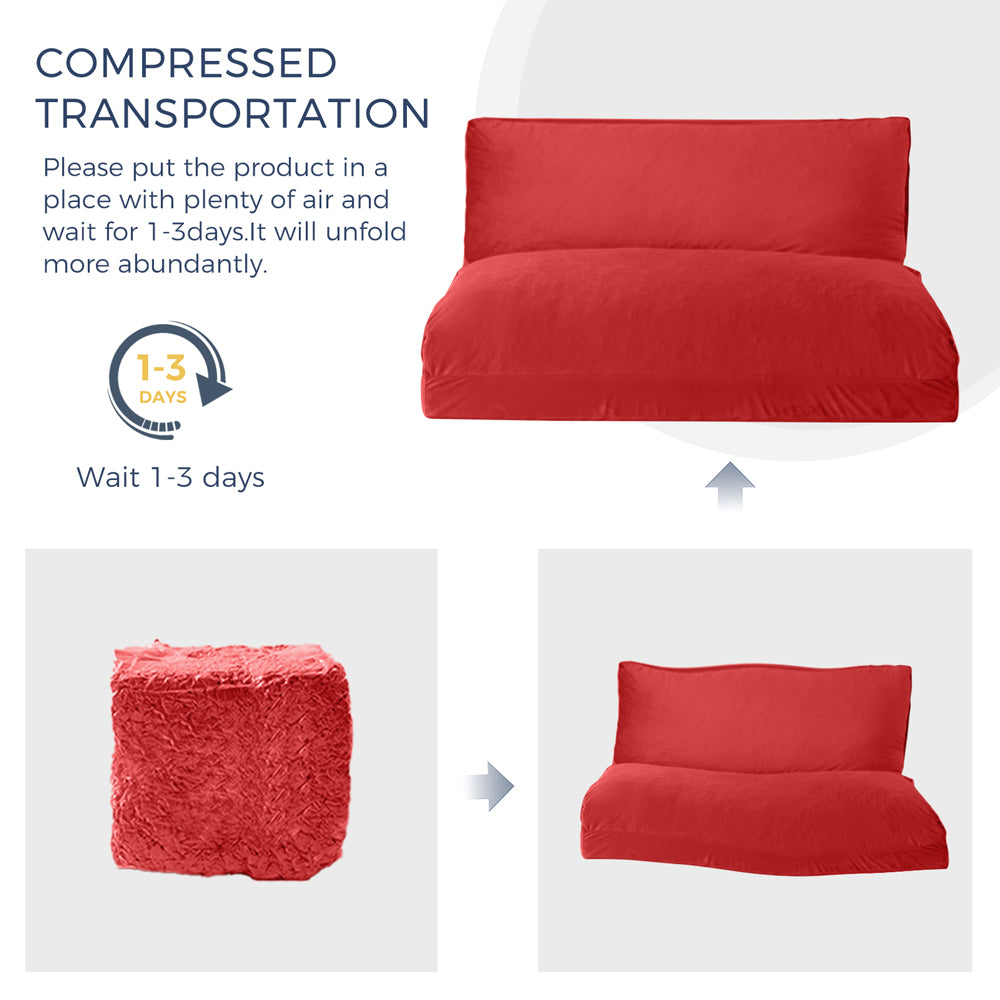 COMPRESSED TRANSPORTATION

Please put the product in a place with plenty of air and wait for 1-3days.It will unfold more abundantly.

1-3
DAYS

Wait 1-3 days